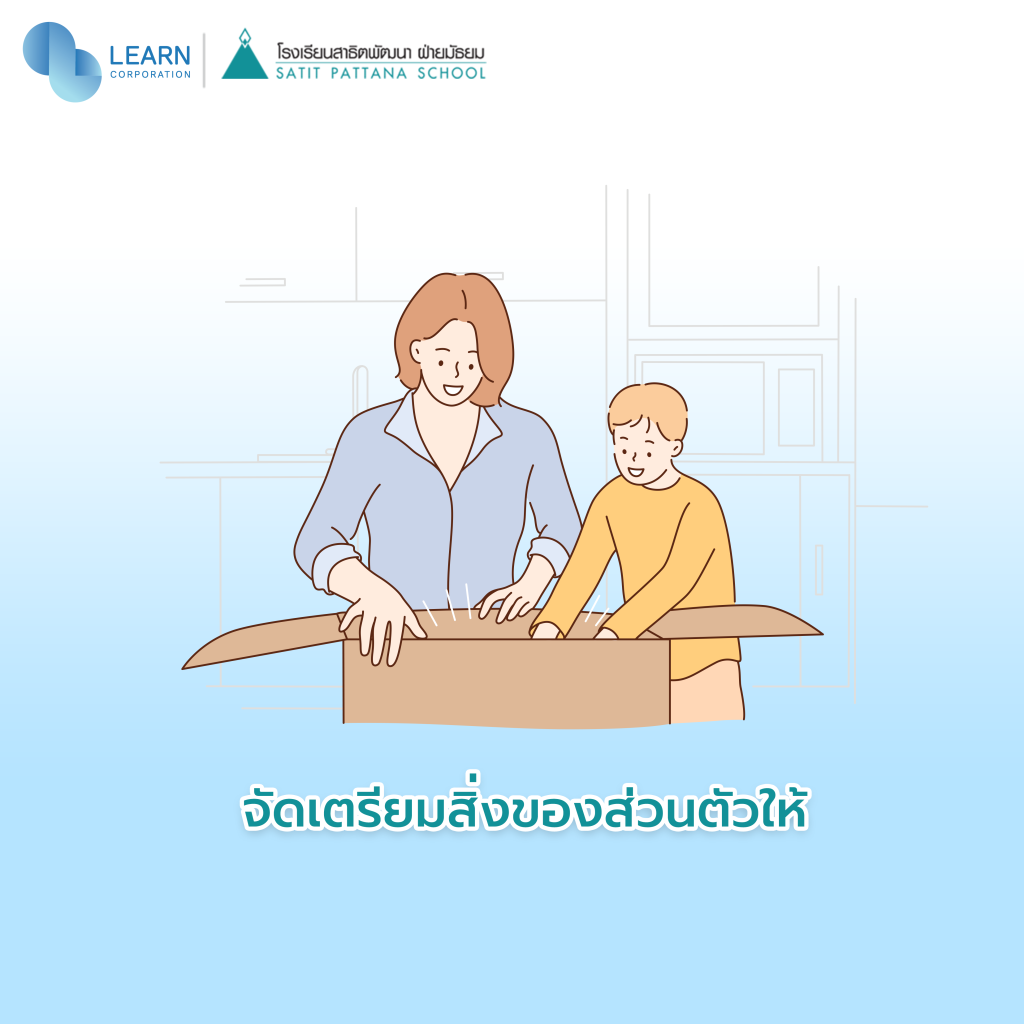 LEARN
CORPORATION

โรงเรียนสาธิตพัฒนา ฝ่ายมัธยม
SATIT PATTANA SCHOOL

จัดเตรียมสิ่งของส่วนตัวให้